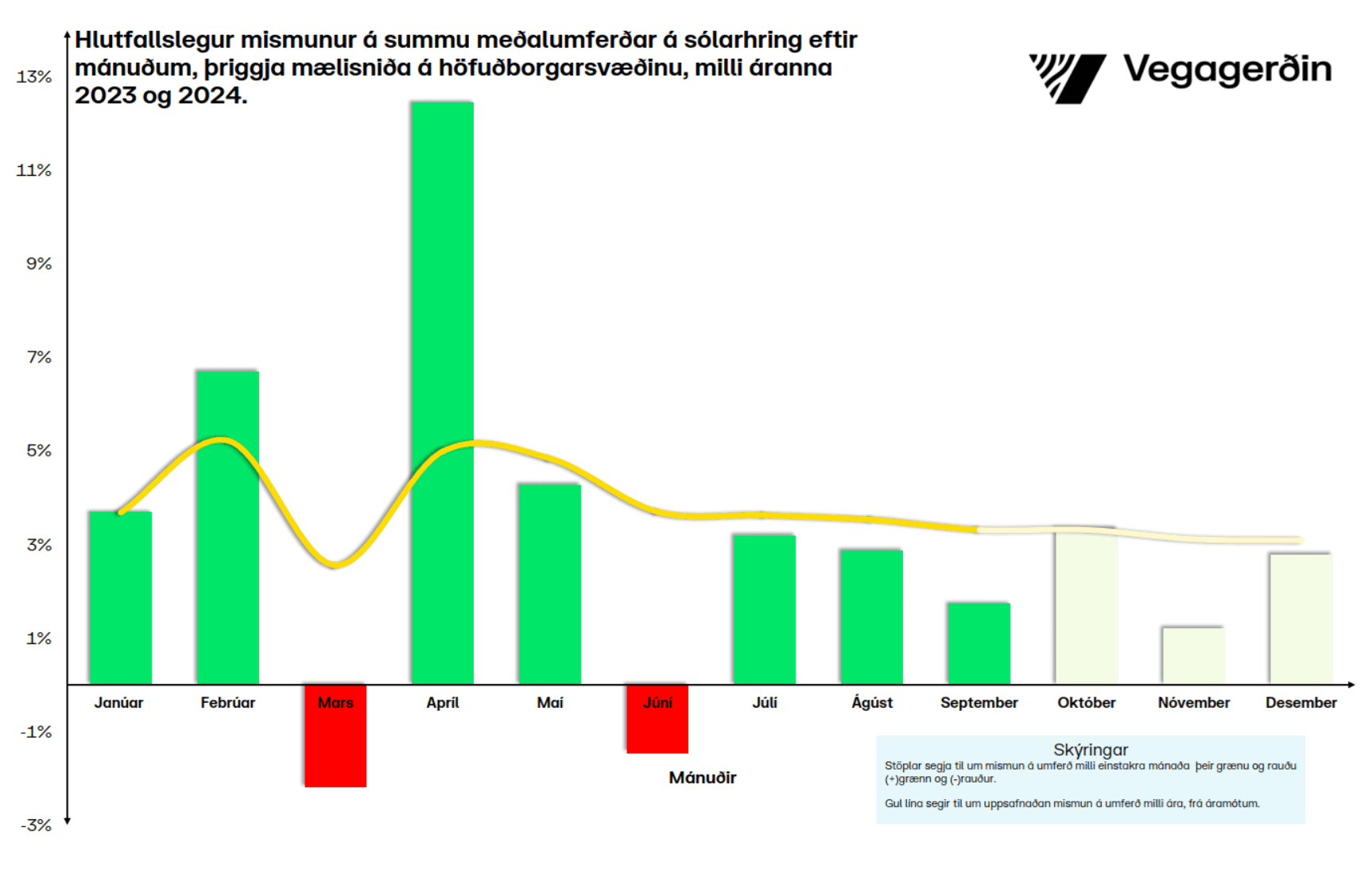 Hlutfallslegur mismunur á summu meðalumferðar á sólarhring eftir mánuðum, þriggja mælisniða á höfuðborgarsvæðinu, milli áranna 2023 og 2024.

Vegagerðin

13%
11%
9%
7%
5%
3%
1%
-1%
-3%

Janúar
Febrúar
Mars
Apríl
Maí
Júní
Júlí
Ágúst
September
Október
Nóvember
Desember

Mánuðir

Skýringar
Stöplar segja til um mismun á umferð milli einstakra mánaða þeir grænu og rauðu (+)grænn og (-)rauður.

Gul lína segir til um uppsafnaðan mismun á umferð milli ára, frá áramótum.